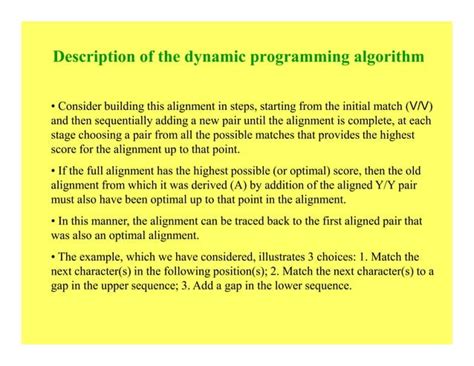 Description of the dynamic programming algorithm

• Consider building this alignment in steps, starting from the initial match (V/V) and then sequentially adding a new pair until the alignment is complete, at each stage choosing a pair from all the possible matches that provides the highest score for the alignment up to that point.

• If the full alignment has the highest possible (or optimal) score, then the old alignment from which it was derived (A) by addition of the aligned Y/Y pair must also have been optimal up to that point in the alignment.

• In this manner, the alignment can be traced back to the first aligned pair that was also an optimal alignment.

• The example, which we have considered, illustrates 3 choices: 1. Match the next character(s) in the following position(s); 2. Match the next character(s) to a gap in the upper sequence; 3. Add a gap in the lower sequence.